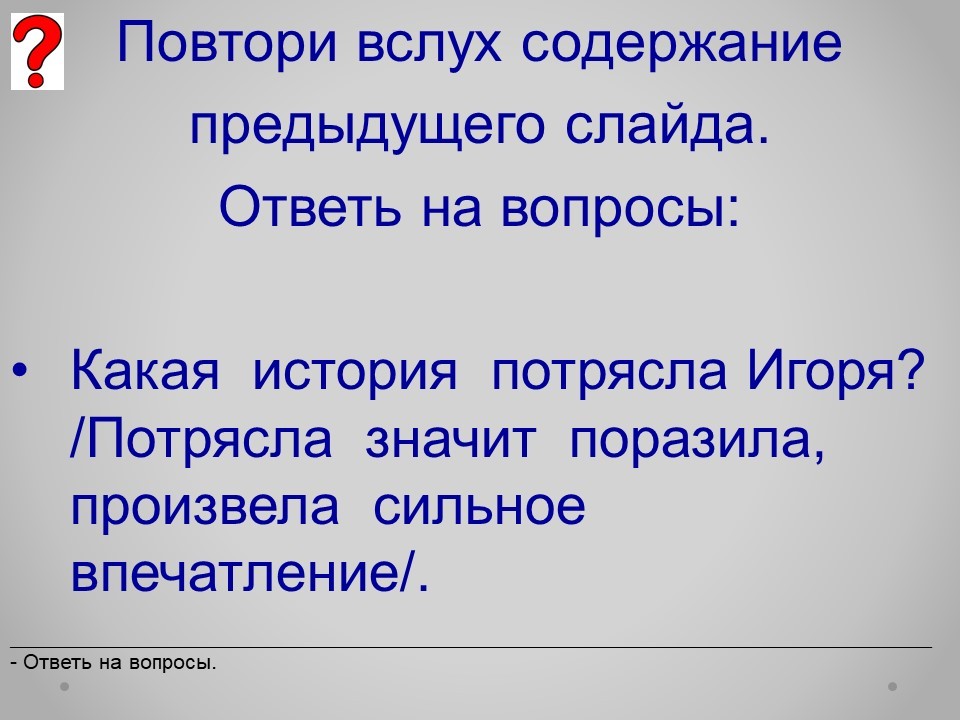 ?

Повтори вслух содержание предыдущего слайда.
Ответь на вопросы:

• Какая история потрясла Игоря? /Потрясла значит поразила, произвела сильное впечатление/.

- Ответь на вопросы.